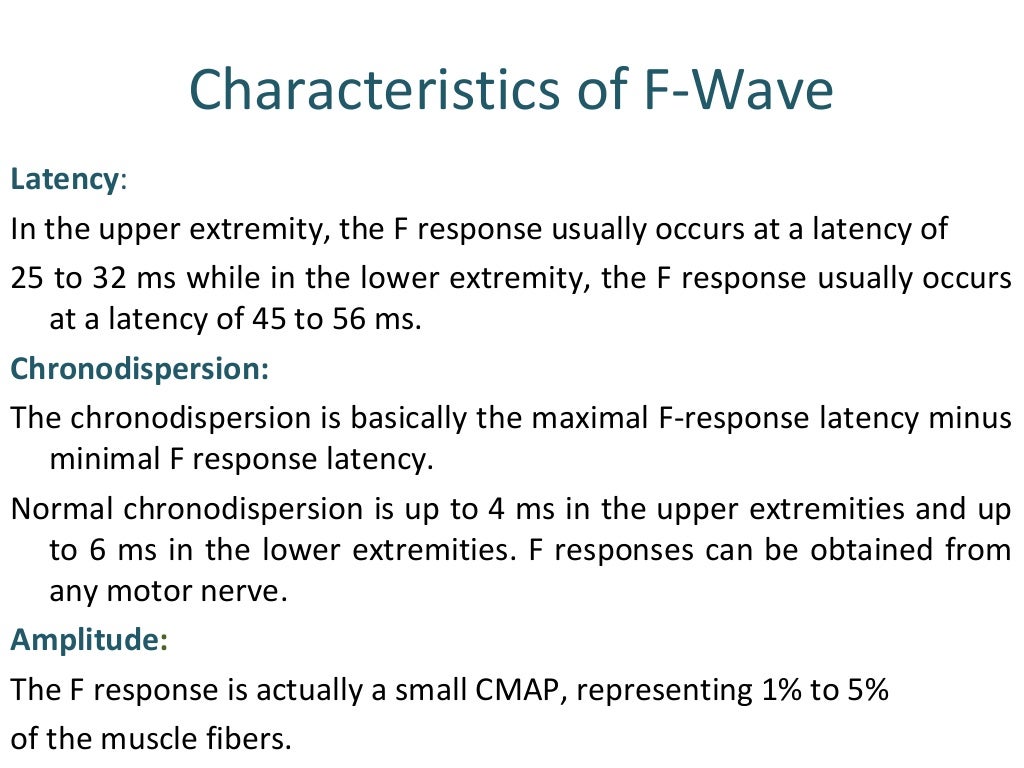 Characteristics of F-Wave

Latency:

In the upper extremity, the F response usually occurs at a latency of

25 to 32 ms while in the lower extremity, the F response usually occurs at a latency of 45 to 56 ms.

Chronodispersion:

The chronodispersion is basically the maximal F-response latency minus minimal F response latency.

Normal chronodispersion is up to 4 ms in the upper extremities and up to 6 ms in the lower extremities. F responses can be obtained from any motor nerve.

Amplitude:

The F response is actually a small CMAP, representing 1% to 5%

of the muscle fibers.